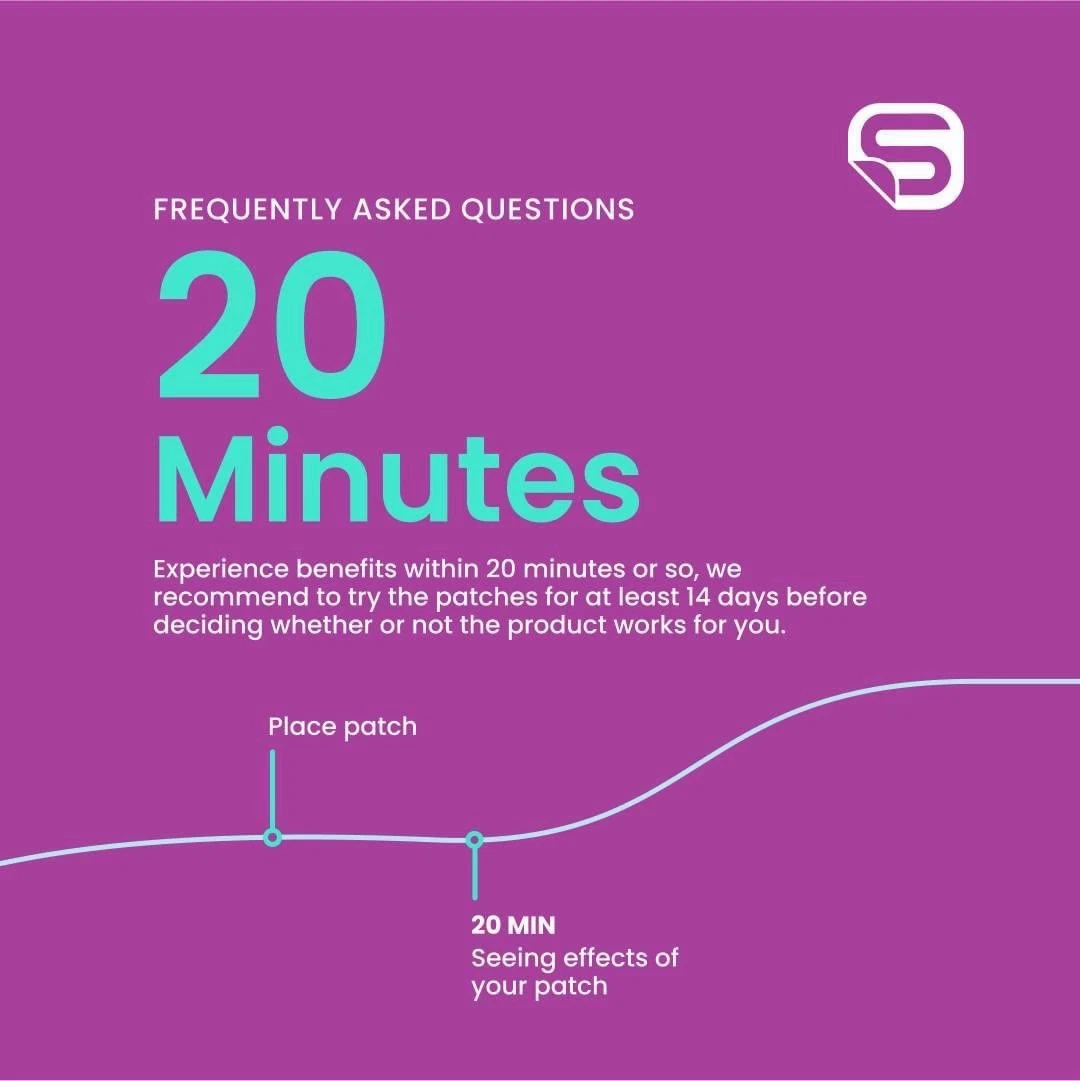 FREQUENTLY ASKED QUESTIONS

20 Minutes

Experience benefits within 20 minutes or so, we recommend to try the patches for at least 14 days before deciding whether or not the product works for you.

Place patch

20 MIN
Seeing effects of your patch